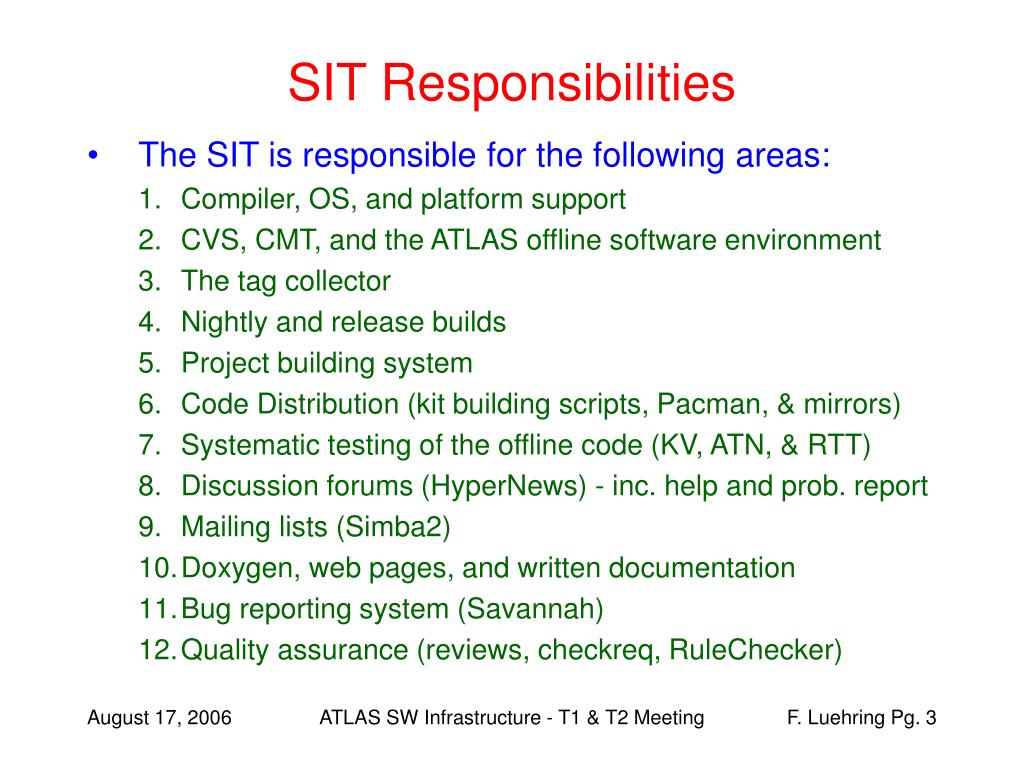 SIT Responsibilities

• The SIT is responsible for the following areas:
1. Compiler, OS, and platform support
2. CVS, CMT, and the ATLAS offline software environment
3. The tag collector
4. Nightly and release builds
5. Project building system
6. Code Distribution (kit building scripts, Pacman, & mirrors)
7. Systematic testing of the offline code (KV, ATN, & RTT)
8. Discussion forums (HyperNews) - inc. help and prob. report
9. Mailing lists (Simba2)
10. Doxygen, web pages, and written documentation
11. Bug reporting system (Savannah)
12. Quality assurance (reviews, checkreq, RuleChecker)

August 17, 2006 ATLAS SW Infrastructure - T1 & T2 Meeting F. Luehring Pg. 3